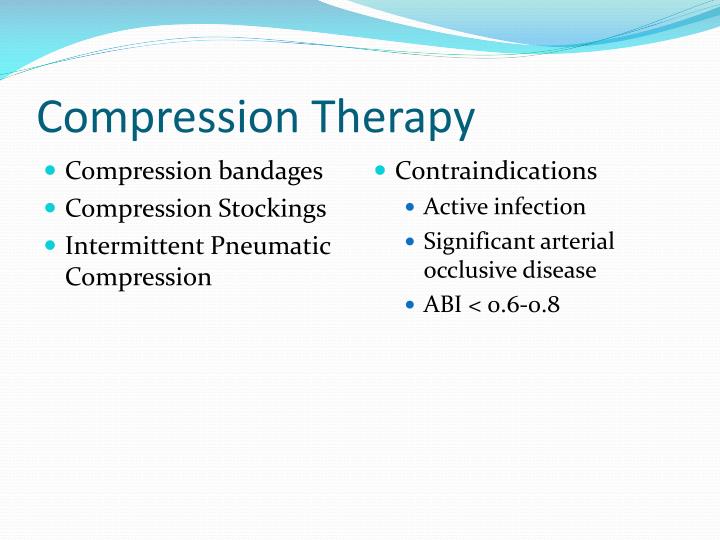 Compression Therapy

- Compression bandages
- Compression Stockings
- Intermittent Pneumatic Compression

- Contraindications
  - Active infection
  - Significant arterial occlusive disease
  - ABI < 0.6-0.8